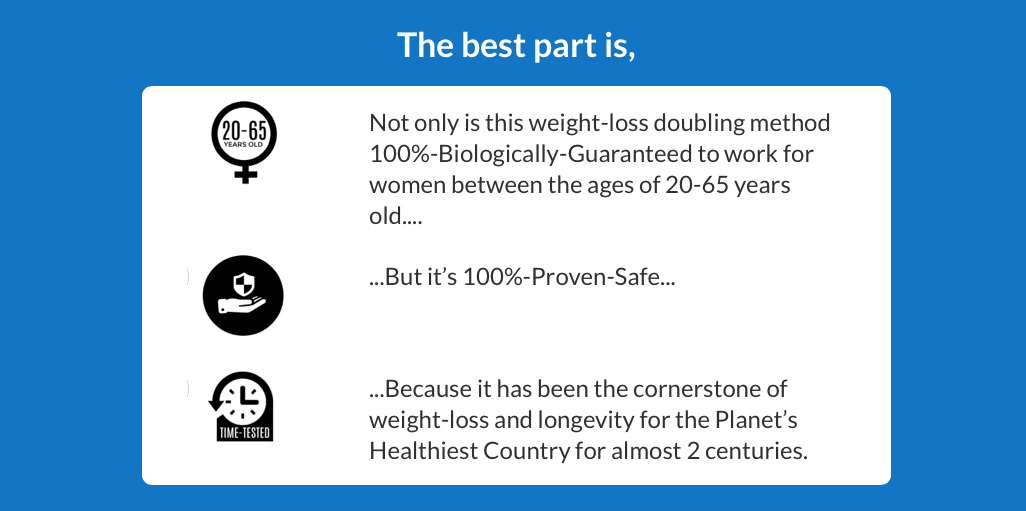 The best part is,

20-65
YEARS OLD

Not only is this weight-loss doubling method 100%-Biologically-Guaranteed to work for women between the ages of 20-65 years old....

...But it's 100%-Proven-Safe...

TIME-TESTED

...Because it has been the cornerstone of weight-loss and longevity for the Planet's Healthiest Country for almost 2 centuries.